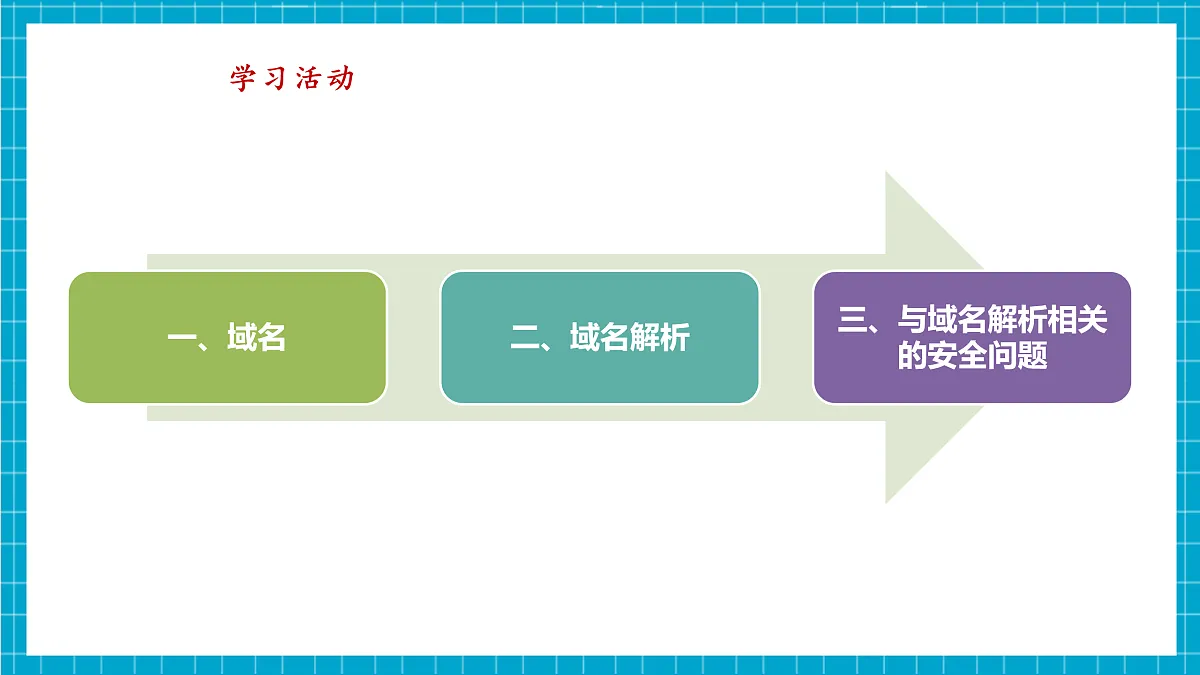 学习活动

一、域名

二、域名解析

三、与域名解析相关的安全问题